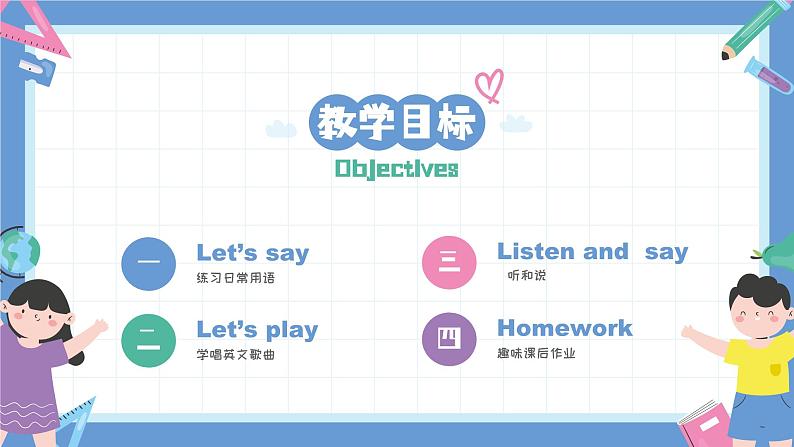 教学目标
Objectives

一 Let's say
练习日常用语

二 Let's play
学唱英文歌曲

三 Listen and say
听和说

四 Homework
趣味课后作业